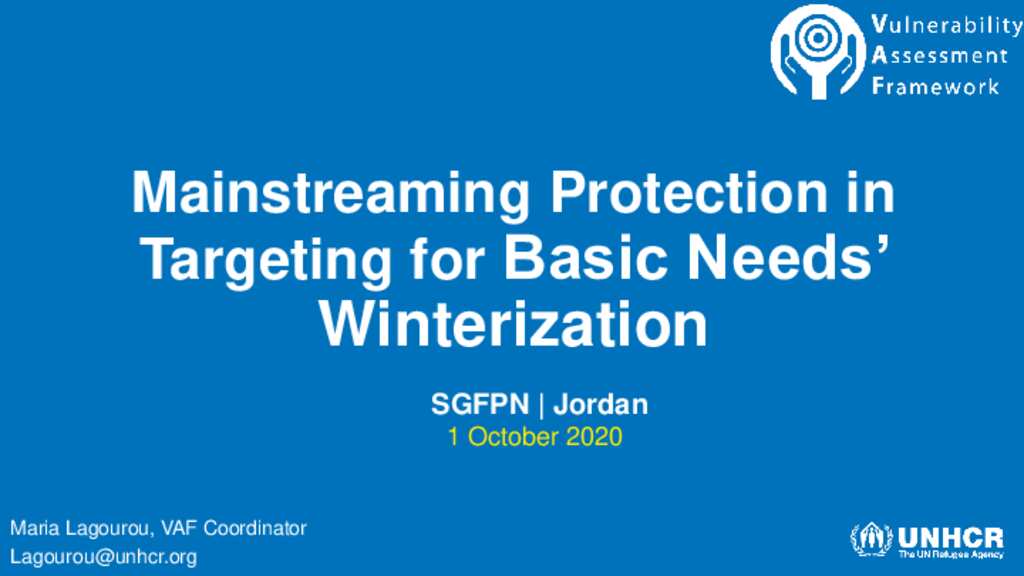 Vulnerability
Assessment
Framework

Mainstreaming Protection in Targeting for Basic Needs' Winterization

SGFPN | Jordan
1 October 2020

Maria Lagourou, VAF Coordinator
Lagourou@unhcr.org

UNHCR
The UN Refugee Agency